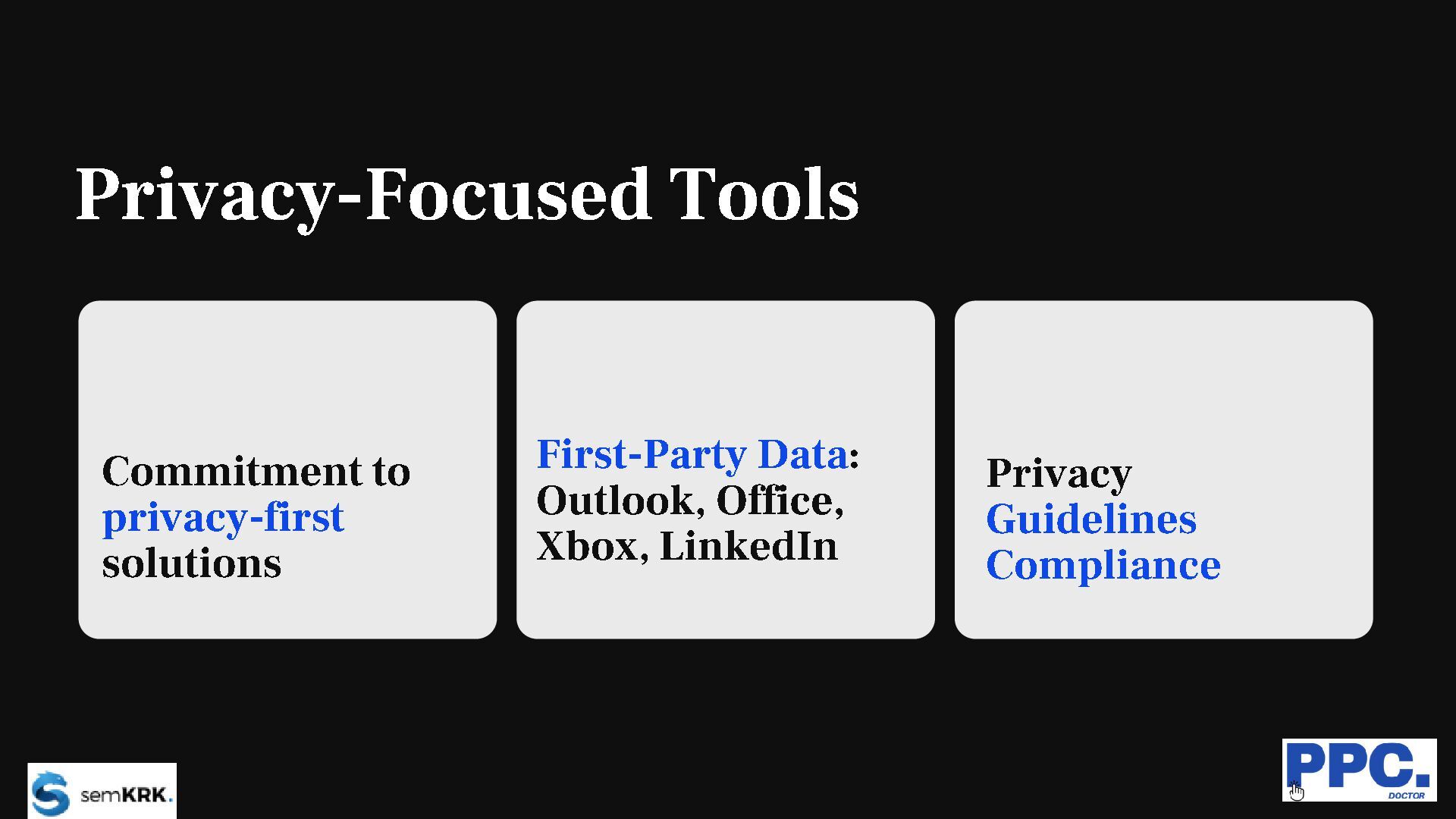 Privacy-Focused Tools

Commitment to privacy-first solutions

First-Party Data: Outlook, Office, Xbox, LinkedIn

Privacy Guidelines Compliance

semKRK.

PPC. DOCTOR